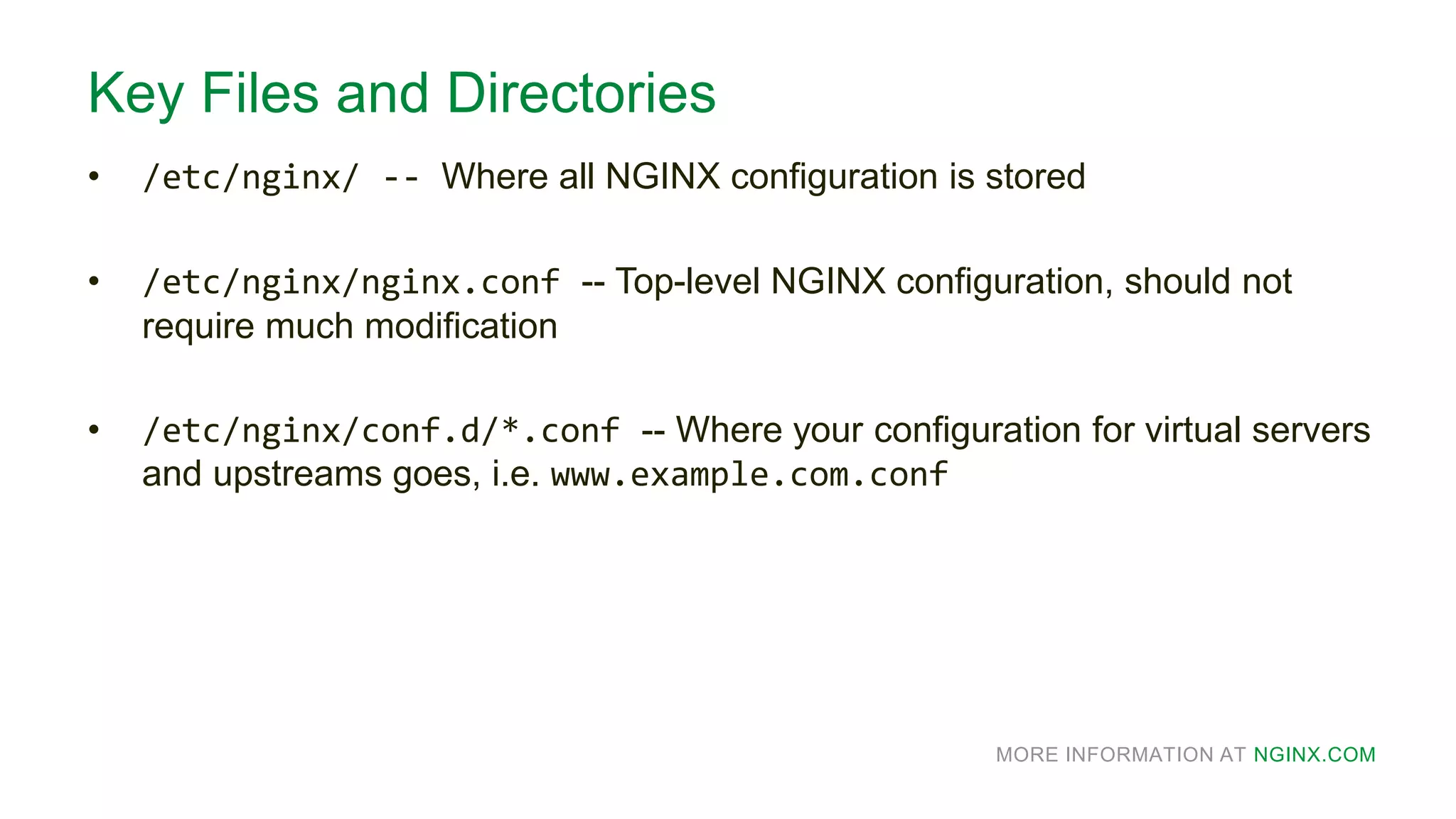 Key Files and Directories

• /etc/nginx/ -- Where all NGINX configuration is stored

• /etc/nginx/nginx.conf -- Top-level NGINX configuration, should not require much modification

• /etc/nginx/conf.d/*.conf -- Where your configuration for virtual servers and upstreams goes, i.e. www.example.com.conf

MORE INFORMATION AT NGINX.COM